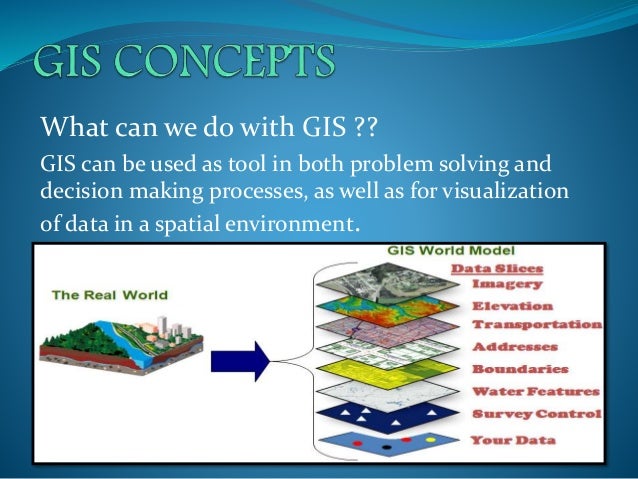 GIS CONCEPTS

What can we do with GIS ??

GIS can be used as tool in both problem solving and decision making processes, as well as for visualization of data in a spatial environment.

The Real World

GIS World Model

Data Slices

Imagery

Elevation

Transportation

Addresses

Boundaries

Water Features

Survey Control

Your Data